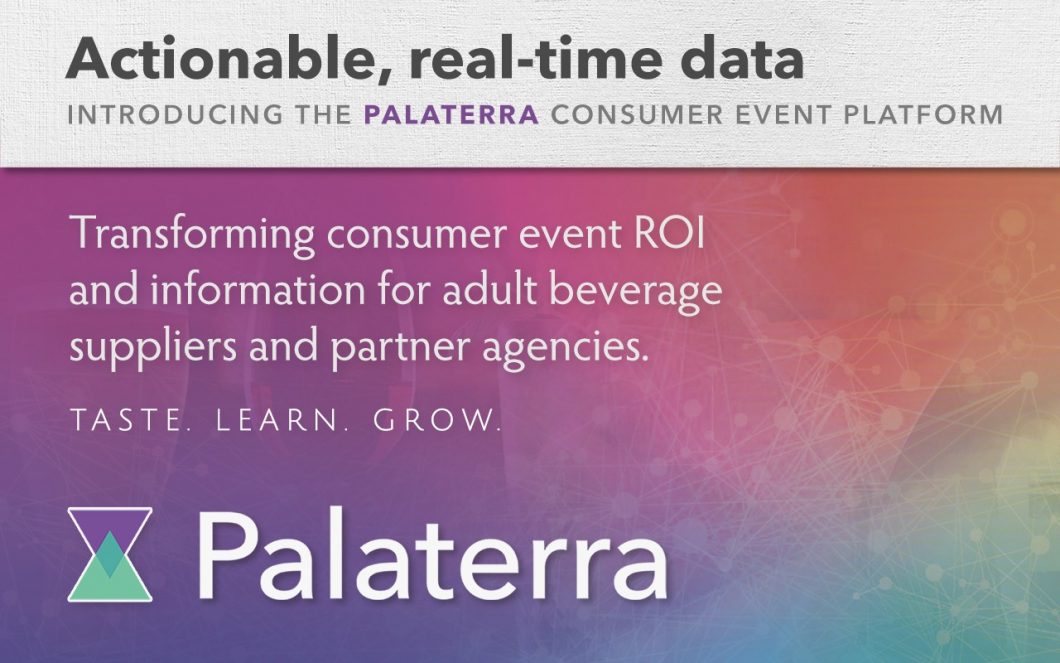 Actionable, real-time data
INTRODUCING THE PALATERRA CONSUMER EVENT PLATFORM

Transforming consumer event ROI and information for adult beverage suppliers and partner agencies.

TASTE. LEARN. GROW.

Palaterra